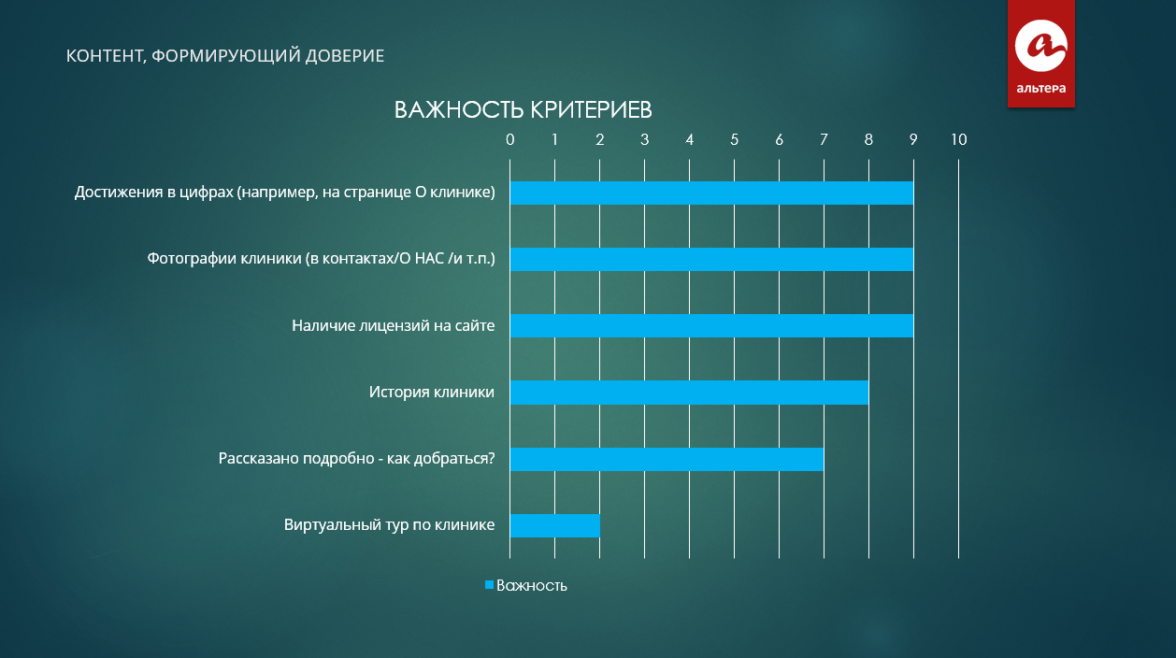 КОНТЕНТ, ФОРМИРУЮЩИЙ ДОВЕРИЕ

альтера

ВАЖНОСТЬ КРИТЕРИЕВ

0 1 2 3 4 5 6 7 8 9 10

Достижения в цифрах (например, на странице О клинике)

Фотографии клиники (в контактах/О НАС /и т.п.)

Наличие лицензий на сайте

История клиники

Рассказано подробно - как добраться?

Виртуальный тур по клинике

Важность